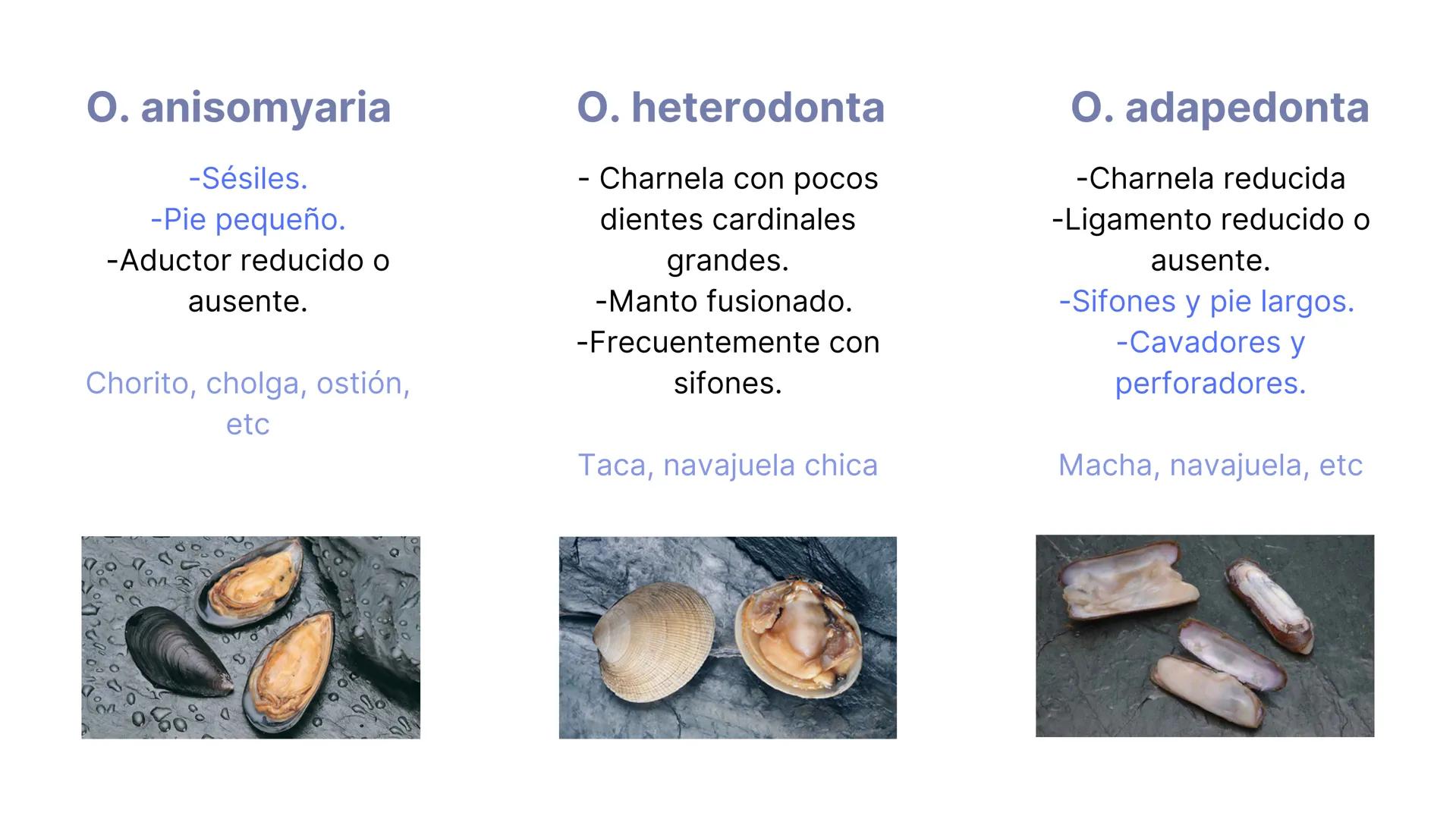 O. anisomyaria

-Sésiles.
-Pie pequeño.
-Aductor reducido o ausente.

Chorito, cholga, ostión, etc

O. heterodonta

- Charnela con pocos dientes cardinales grandes.
-Manto fusionado.
-Frecuentemente con sifones.

Taca, navajuela chica

O. adapedonta

-Charnela reducida
-Ligamento reducido o ausente.
-Sifones y pie largos.
-Cavadores y perforadores.

Macha, navajuela, etc